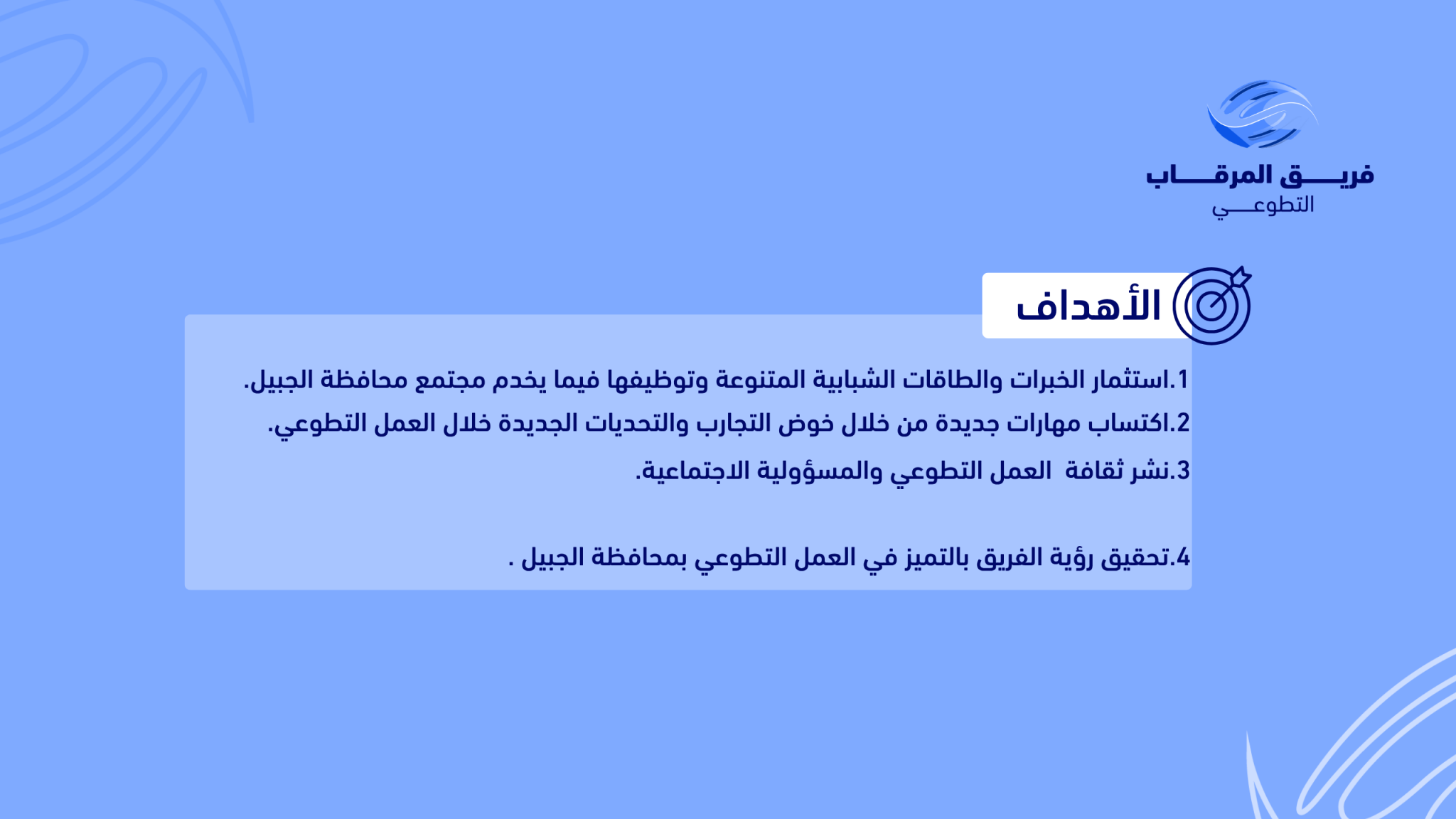 فريـــق المرقـــاب
التطوعـــي

الأهداف

1.استثمار الخبرات والطاقات الشبابية المتنوعة وتوظيفها فيما يخدم مجتمع محافظة الجبيل.
2.اكتساب مهارات جديدة من خلال خوض التجارب والتحديات الجديدة خلال العمل التطوعي.
3.نشر ثقافة العمل التطوعي والمسؤولية الاجتماعية.

4.تحقيق رؤية الفريق بالتميز في العمل التطوعي بمحافظة الجبيل .